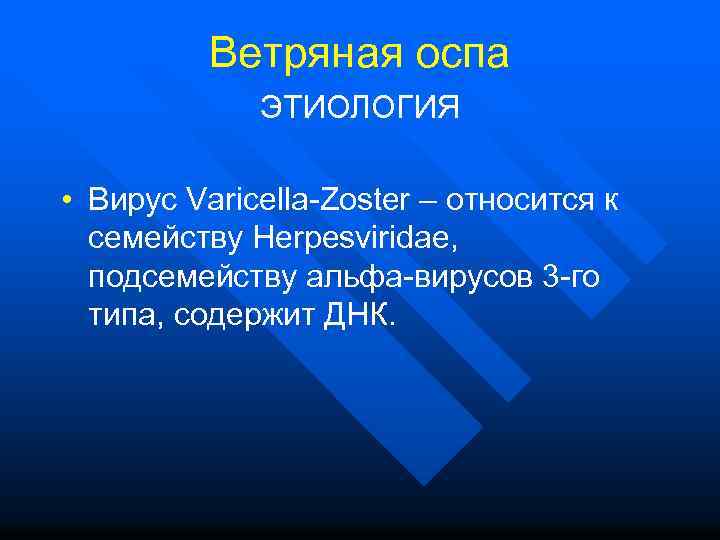 Ветряная оспа
ЭТИОЛОГИЯ

• Вирус Varicella-Zoster – относится к семейству Herpesviridae, подсемейству альфа-вирусов 3-го типа, содержит ДНК.